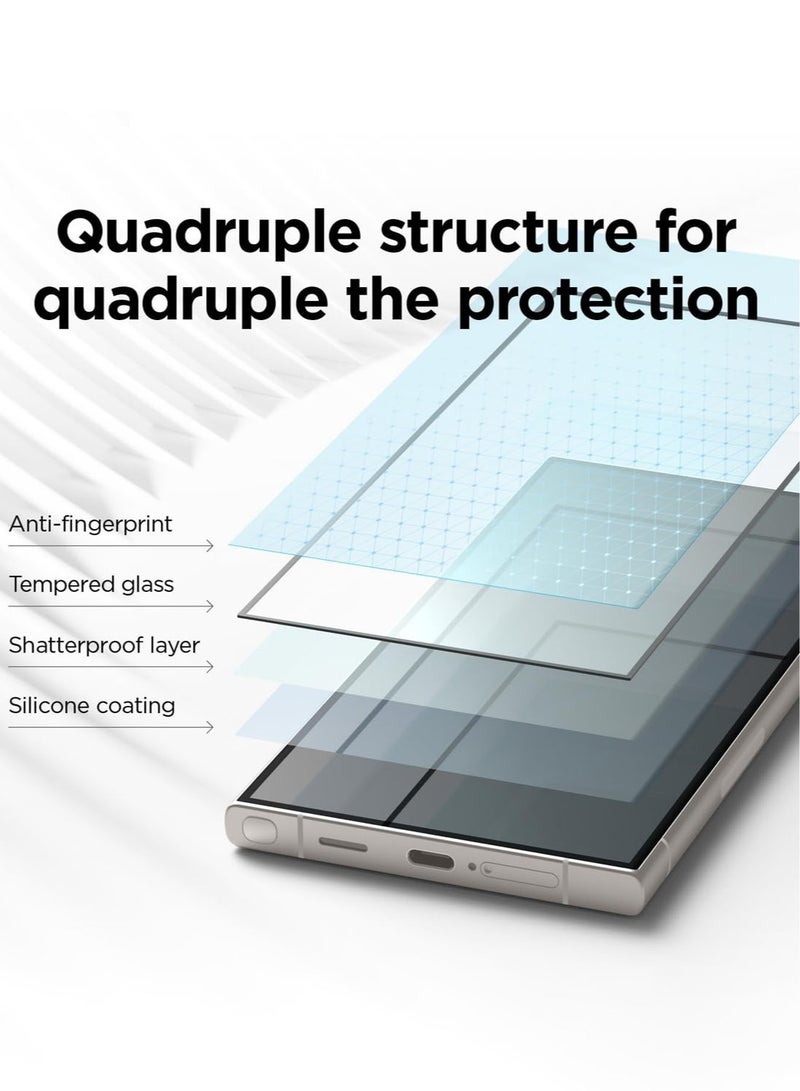 Quadruple structure for quadruple the protection

Anti-fingerprint

Tempered glass

Shatterproof layer

Silicone coating